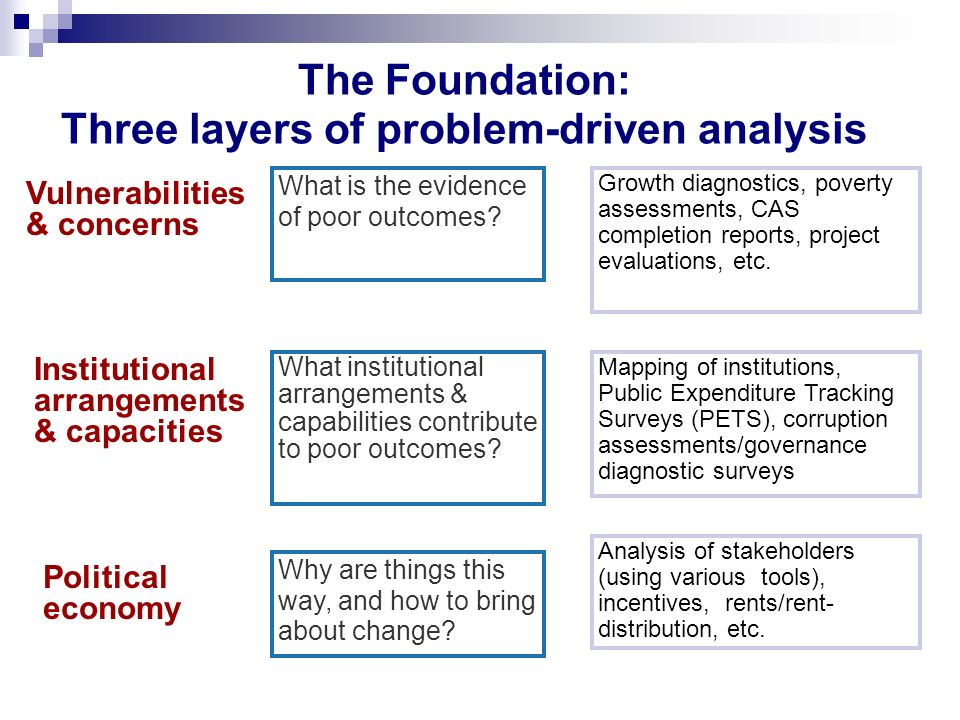 The Foundation:
Three layers of problem-driven analysis

Vulnerabilities & concerns

What is the evidence of poor outcomes?

Growth diagnostics, poverty assessments, CAS completion reports, project evaluations, etc.

Institutional arrangements & capacities

What institutional arrangements & capabilities contribute to poor outcomes?

Mapping of institutions, Public Expenditure Tracking Surveys (PETS), corruption assessments/governance diagnostic surveys

Political economy

Why are things this way, and how to bring about change?

Analysis of stakeholders (using various tools), incentives, rents/rent-distribution, etc.